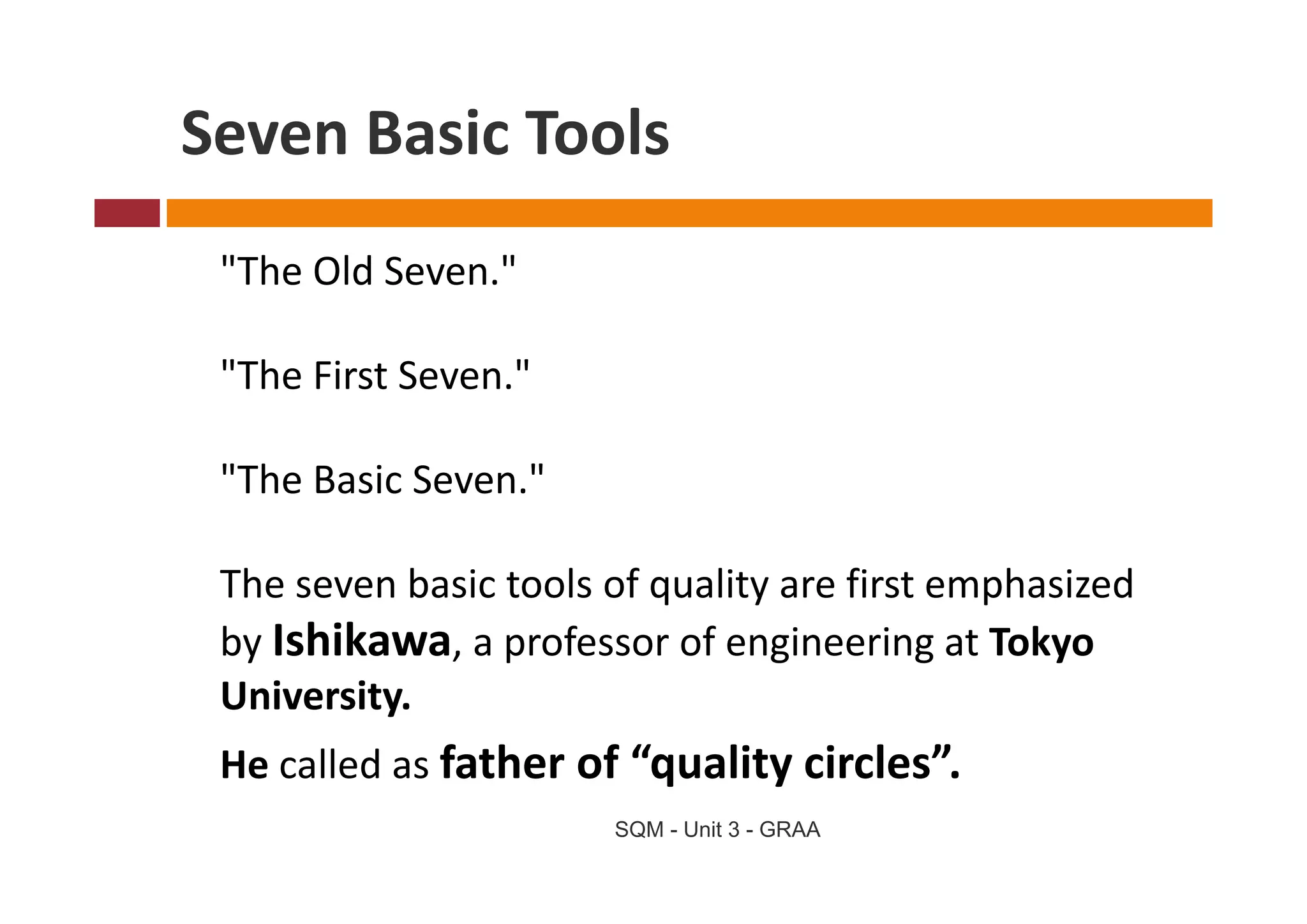 Seven Basic Tools

"The Old Seven."

"The First Seven."

"The Basic Seven."

The seven basic tools of quality are first emphasized by Ishikawa, a professor of engineering at Tokyo University.

He called as father of “quality circles”.

SQM - Unit 3 - GRAA